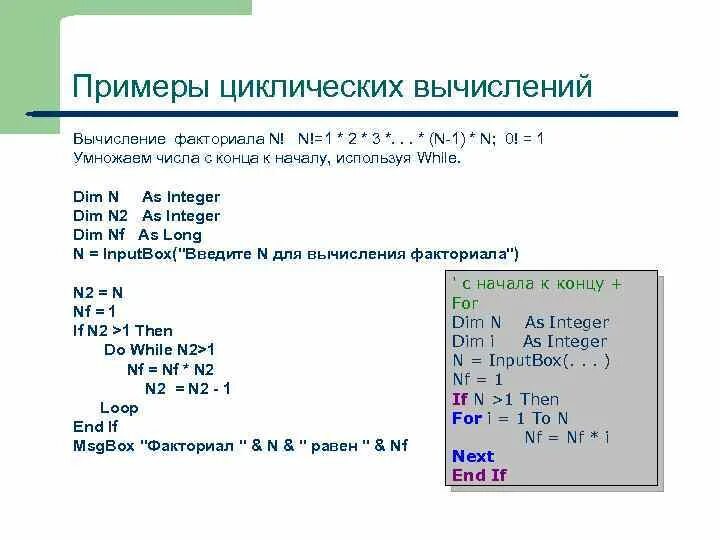 Примеры циклических вычислений

Вычисление факториала N! N!=1 * 2 * 3 *. . . * (N-1) * N; 0! = 1
Умножаем числа с конца к началу, используя While.

Dim N As Integer
Dim N2 As Integer
Dim Nf As Long
N = InputBox("Введите N для вычисления факториала")

N2 = N
Nf = 1
If N2 >1 Then
Do While N2>1
Nf = Nf * N2
N2 = N2 - 1
Loop
End If
MsgBox "Факториал " & N & " равен " & Nf

' с начала к концу +
For
Dim N As Integer
Dim i As Integer
N = InputBox(. . . )
Nf = 1
If N >1 Then
For i = 1 To N
Nf = Nf * i
Next
End If